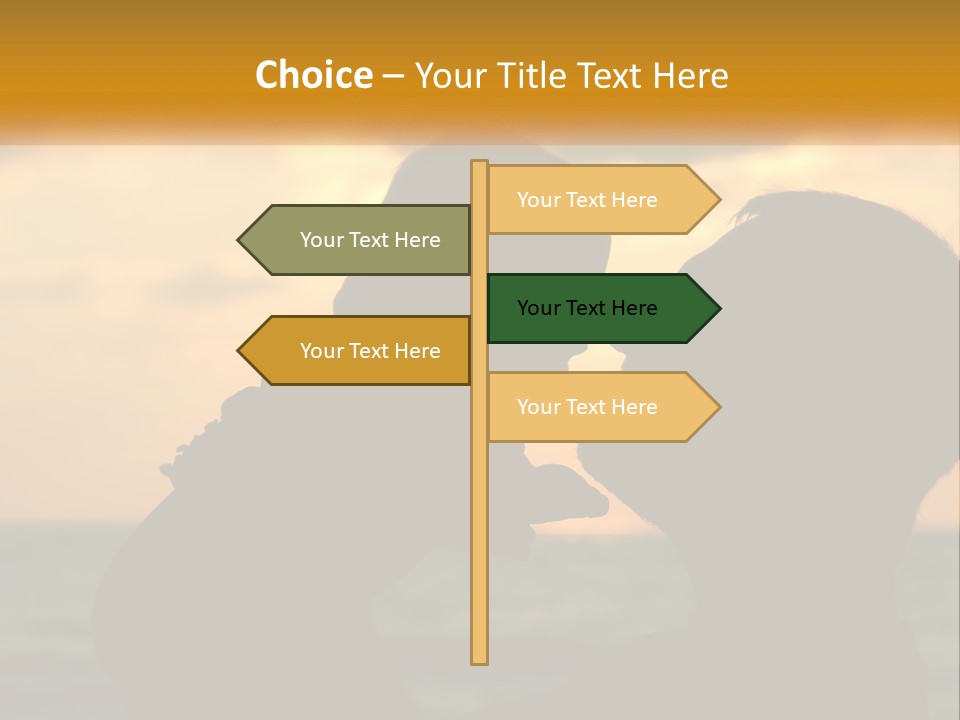 Choice – Your Title Text Here

Your Text Here

Your Text Here

Your Text Here

Your Text Here

Your Text Here